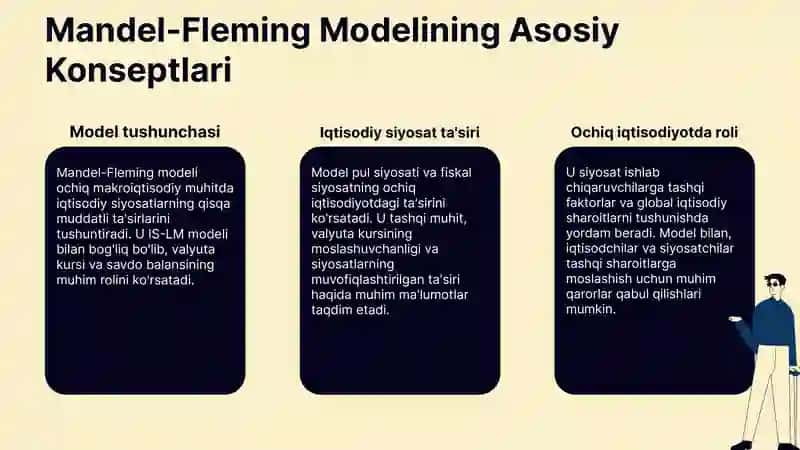 Mandel-Fleming Modelining Asosiy Konseptlari

Model tushunchasi

Mandel-Fleming modeli ochiq makroiqtisodiy muhitda iqtisodiy siyosatlarning qisqa muddatli ta'sirlarini tushuntiradi. U IS-LM modeli bilan bog'liq bo'lib, valyuta kursi va savdo balansining muhim rolini ko'rsatadi.

Iqtisodiy siyosat ta'siri

Model pul siyosati va fiskal siyosatning ochiq iqtisodiyotdagi ta'sirini ko'rsatadi. U tashqi muhit, valyuta kursining moslashuvchanligi va siyosatlarning muvofiqlashtirilgan ta'siri haqida muhim ma'lumotlar taqdim etadi.

Ochiq iqtisodiyotda roli

U siyosat ishlab chiqaruvchilarga tashqi faktorlar va global iqtisodiy sharoitlarni tushunishda yordam beradi. Model bilan, iqtisodchilar va siyosatchilar tashqi sharoitlarga moslashish uchun muhim qarorlar qabul qilishlari mumkin.